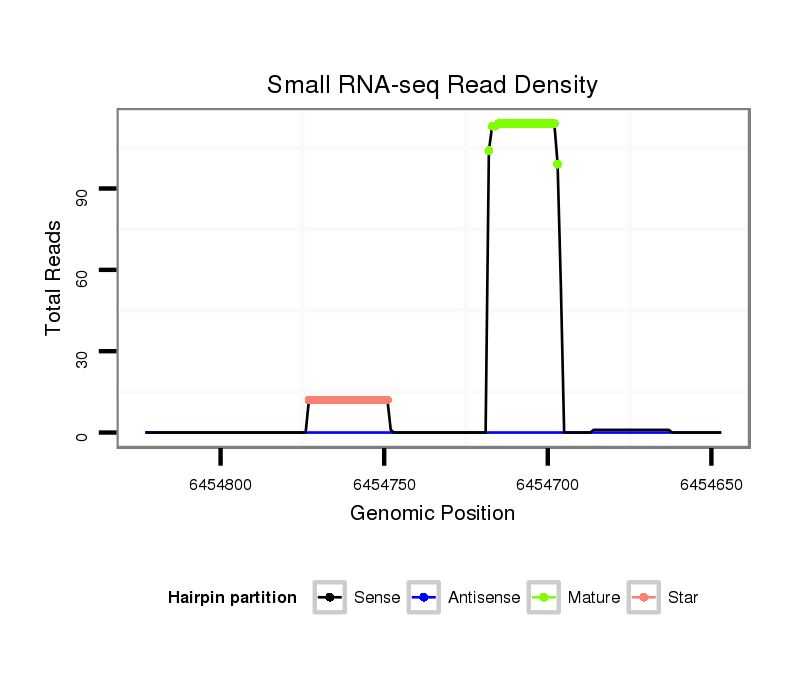 Small RNA-seq Read Density

Total Reads

90
60
30
0

6454800
6454750
6454700
6454650

Genomic Position

Hairpin partition
Sense
Antisense
Mature
Star